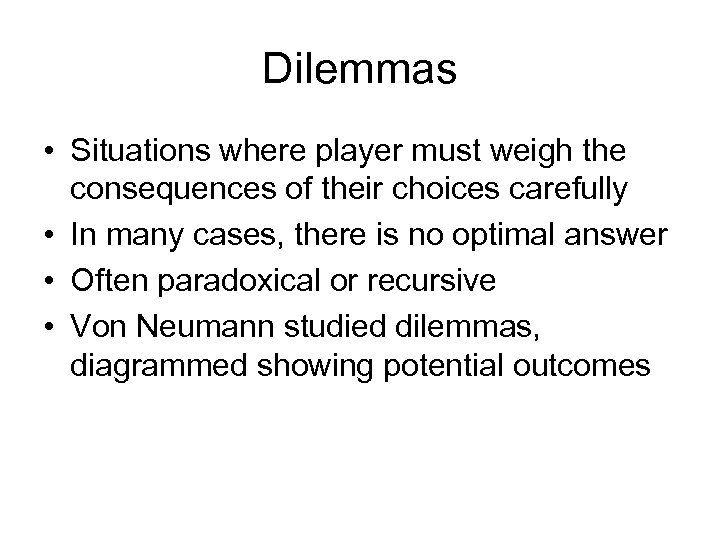 Dilemmas

• Situations where player must weigh the consequences of their choices carefully
• In many cases, there is no optimal answer
• Often paradoxical or recursive
• Von Neumann studied dilemmas, diagrammed showing potential outcomes